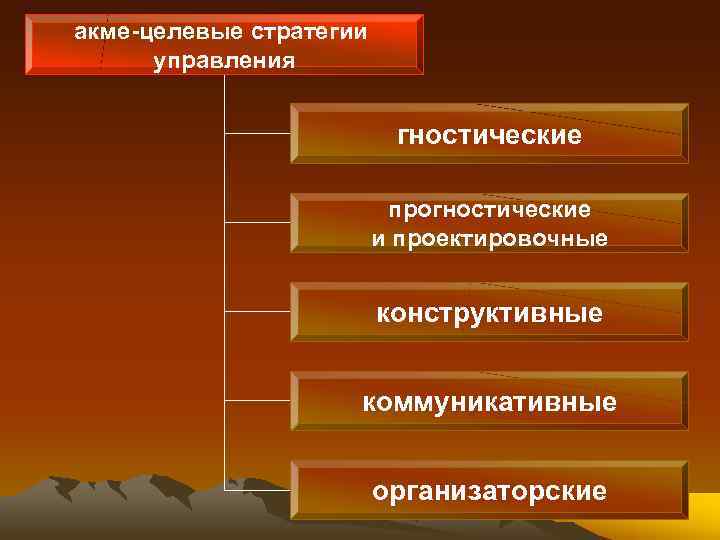 акме-целевые стратегии управления

гностические

прогностические и проектировочные

конструктивные

коммуникативные

организаторские